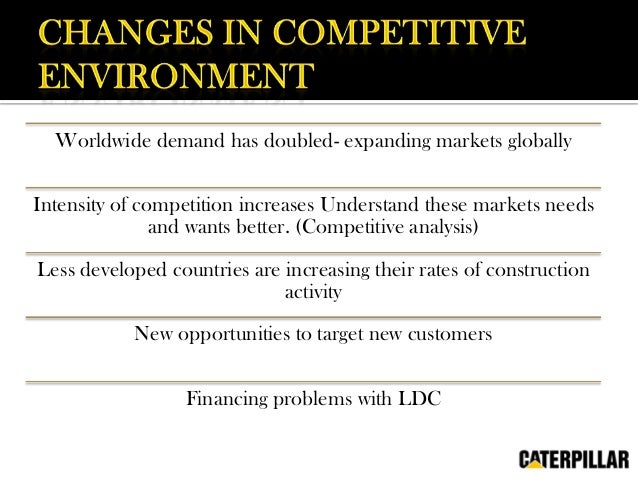 CHANGES IN COMPETITIVE ENVIRONMENT

Worldwide demand has doubled- expanding markets globally

Intensity of competition increases Understand these markets needs and wants better. (Competitive analysis)

Less developed countries are increasing their rates of construction activity

New opportunities to target new customers

Financing problems with LDC

CATERPILLAR